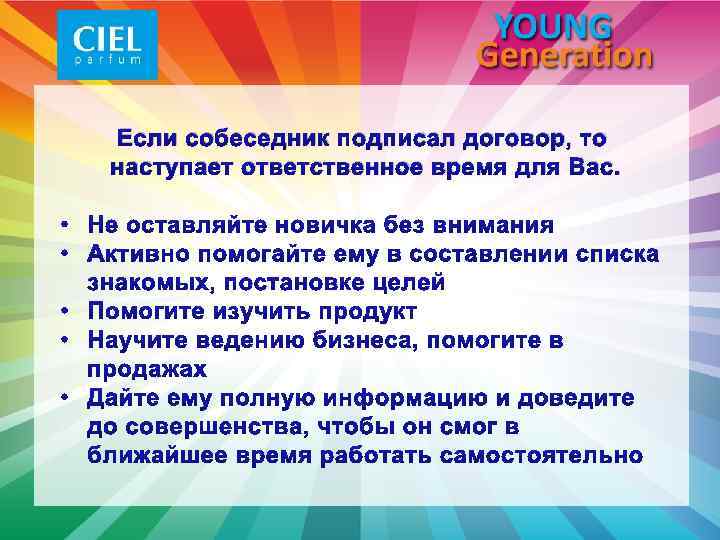 CIEL
parfum

YOUNG
Generation

Если собеседник подписал договор, то наступает ответственное время для Вас.

• Не оставляйте новичка без внимания
• Активно помогайте ему в составлении списка знакомых, постановке целей
• Помогите изучить продукт
• Научите ведению бизнеса, помогите в продажах
• Дайте ему полную информацию и доведите до совершенства, чтобы он смог в ближайшее время работать самостоятельно